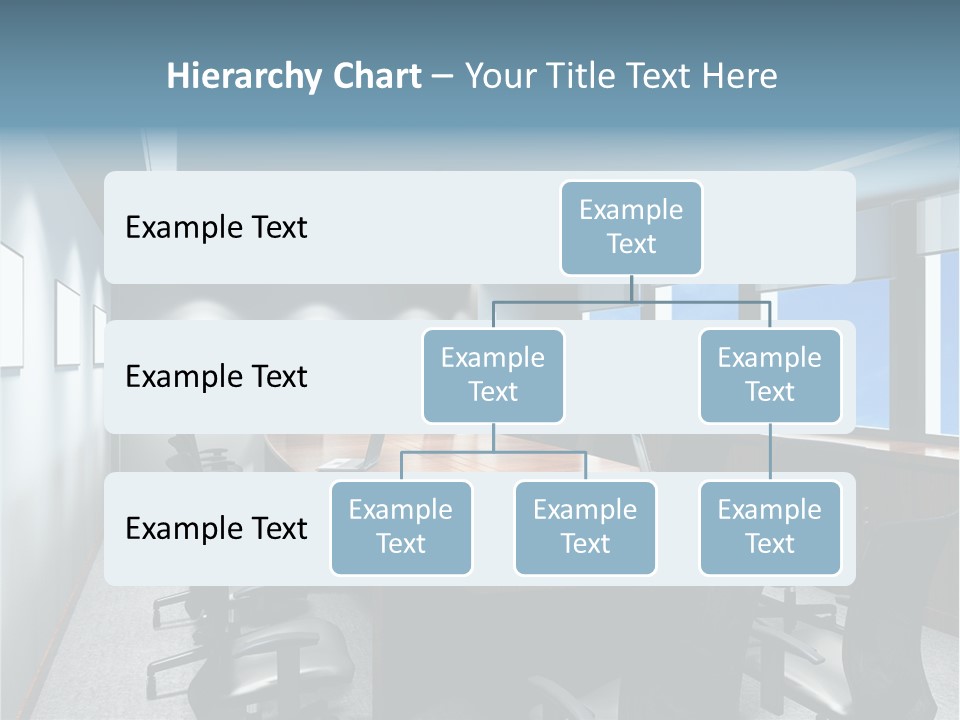 Hierarchy Chart – Your Title Text Here

Example Text

Example Text

Example Text

Example Text

Example Text

Example Text

Example Text

Example Text

Example Text